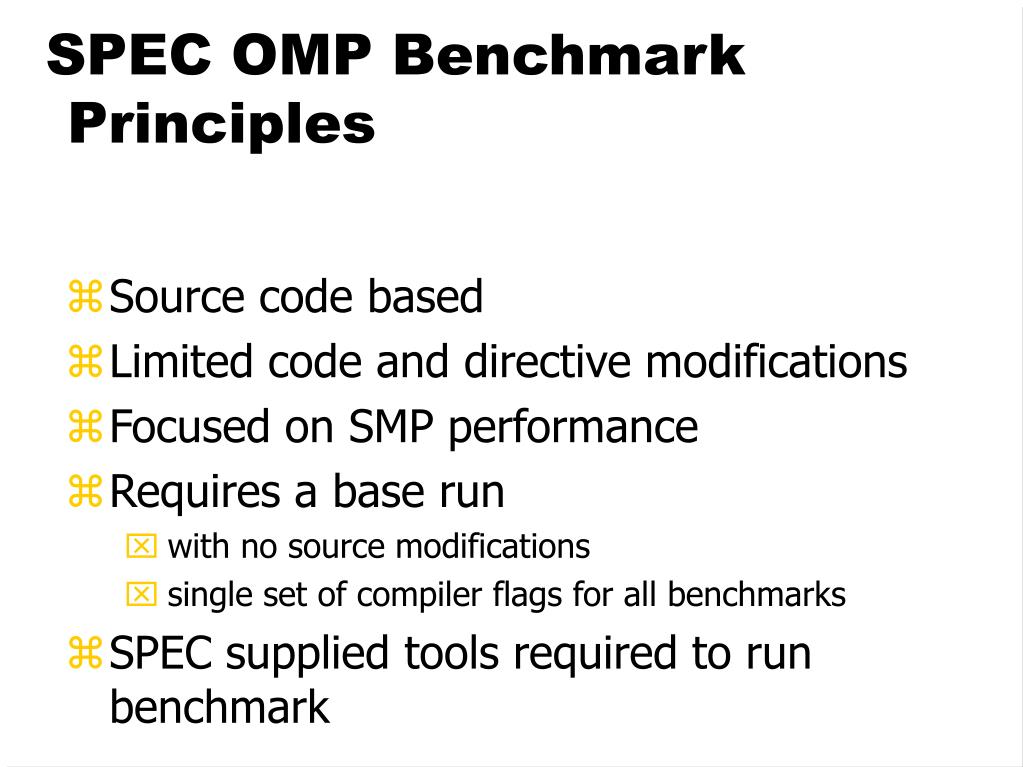 SPEC OMP Benchmark Principles

⌘ Source code based
⌘ Limited code and directive modifications
⌘ Focused on SMP performance
⌘ Requires a base run
☒ with no source modifications
☒ single set of compiler flags for all benchmarks
⌘ SPEC supplied tools required to run benchmark